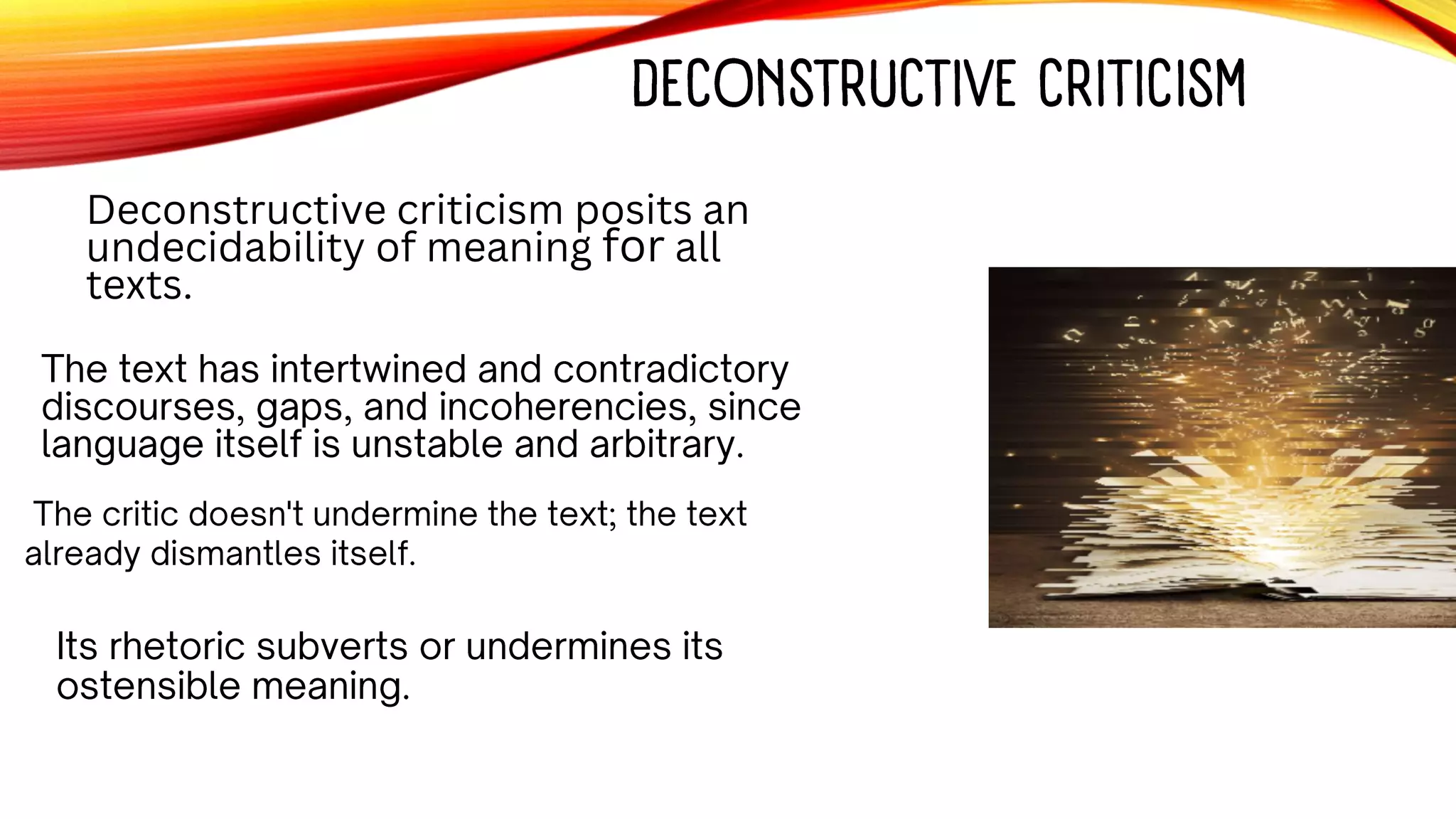 DECONSTRUCTIVE CRITICISM

Deconstructive criticism posits an undecidability of meaning for all texts.

The text has intertwined and contradictory discourses, gaps, and incoherencies, since language itself is unstable and arbitrary.

The critic doesn't undermine the text; the text already dismantles itself.

Its rhetoric subverts or undermines its ostensible meaning.